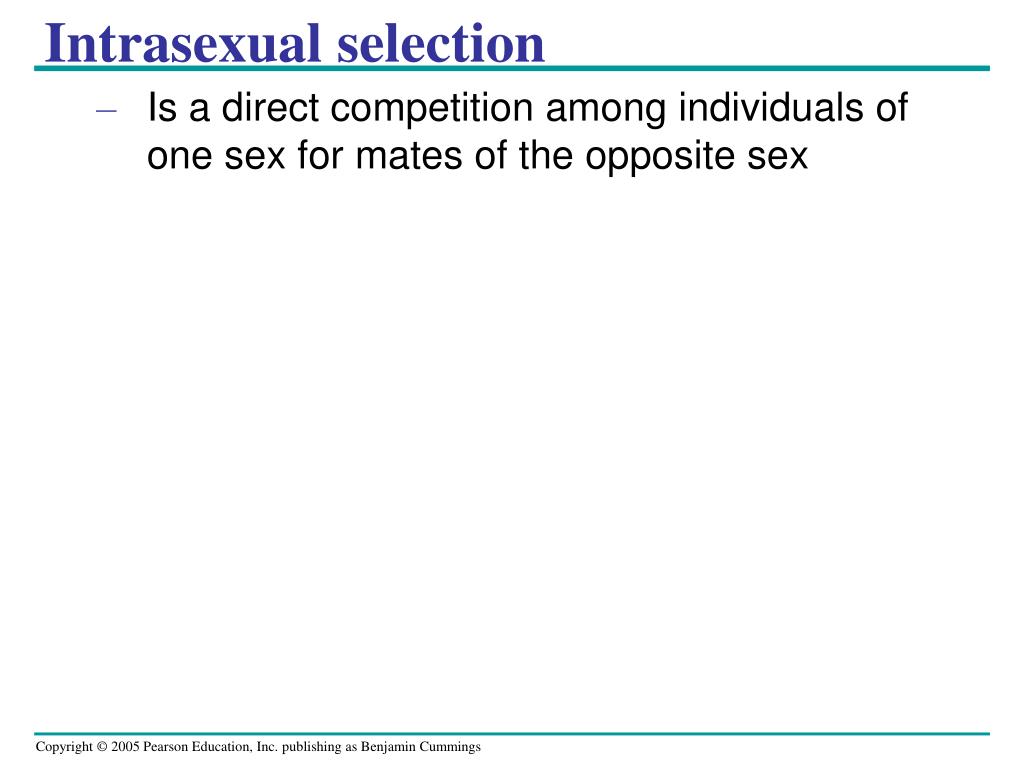 Intrasexual selection

– Is a direct competition among individuals of one sex for mates of the opposite sex

Copyright © 2005 Pearson Education, Inc. publishing as Benjamin Cummings